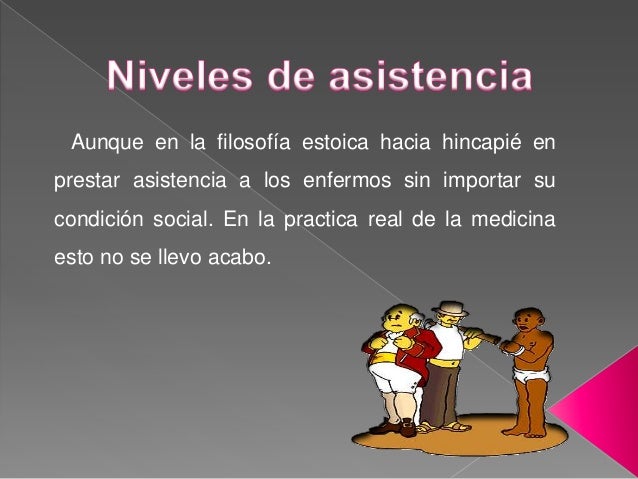 Niveles de asistencia

Aunque en la filosofía estoica hacia hincapié en prestar asistencia a los enfermos sin importar su condición social. En la practica real de la medicina esto no se llevo acabo.